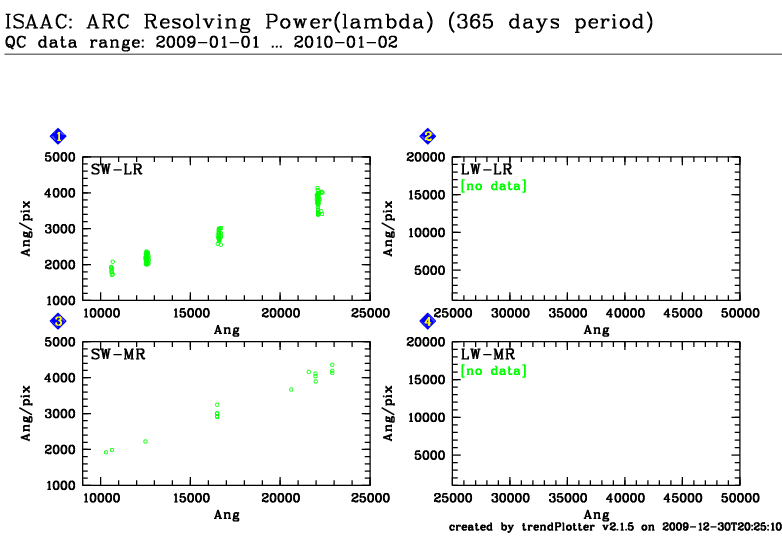 ISAAC: ARC Resolving Power(lambda) (365 days period)
QC data range: 2009-01-01 … 2010-01-02

1
SW-LR
Ang/pix
5000
4000
3000
2000
1000
10000 15000 20000 25000
Ang

2
LW-LR
[no data]
Ang/pix
20000
15000
10000
5000
25000 30000 35000 40000 45000 50000
Ang

3
SW-MR
Ang/pix
5000
4000
3000
2000
1000
10000 15000 20000 25000
Ang

4
LW-MR
[no data]
Ang/pix
20000
15000
10000
5000
25000 30000 35000 40000 45000 50000
Ang

created by trendPlotter v2.1.5 on 2009-12-30T20:25:10